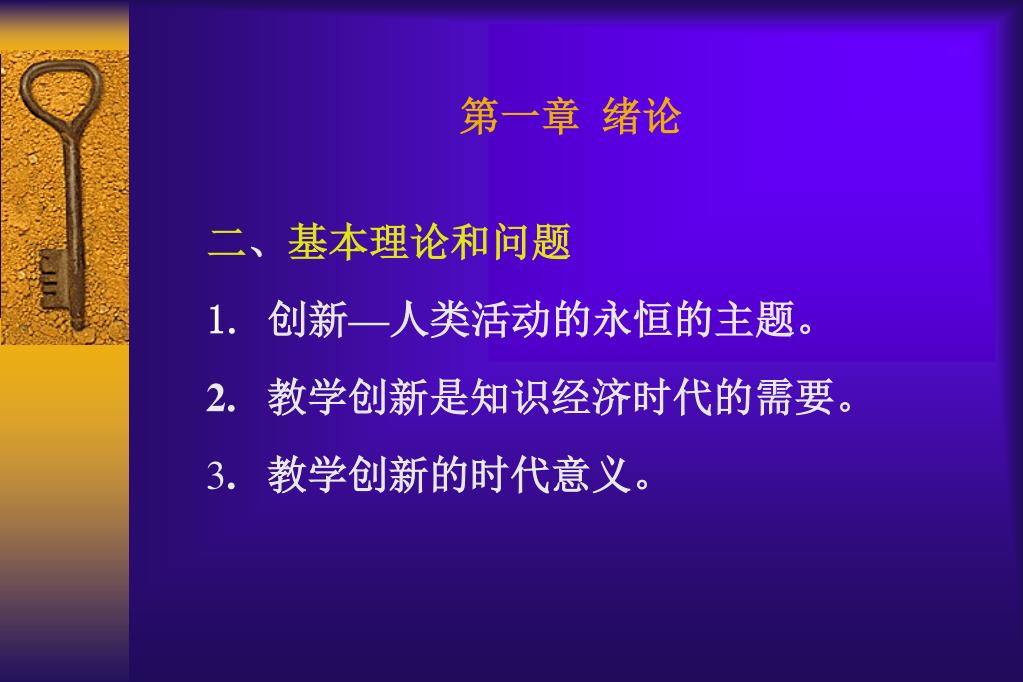 第一章 绪论

二、基本理论和问题

1. 创新—人类活动的永恒的主题。

2. 教学创新是知识经济时代的需要。

3. 教学创新的时代意义。